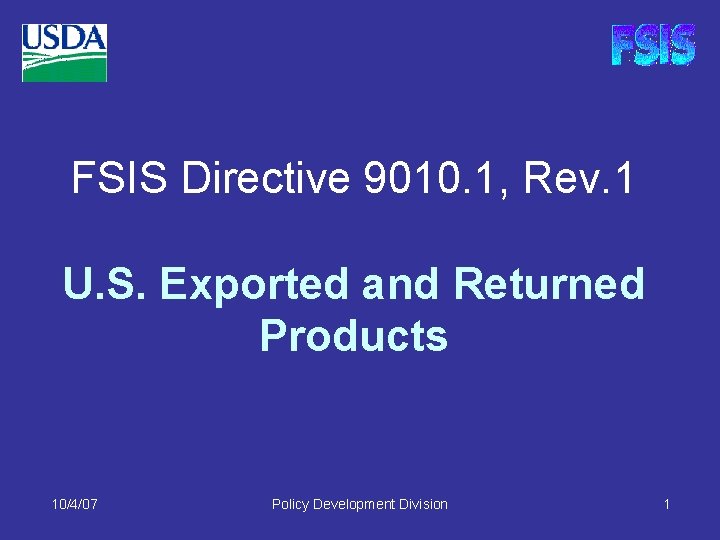 USDA

FSIS

FSIS Directive 9010.1, Rev.1

U.S. Exported and Returned Products

10/4/07

Policy Development Division

1